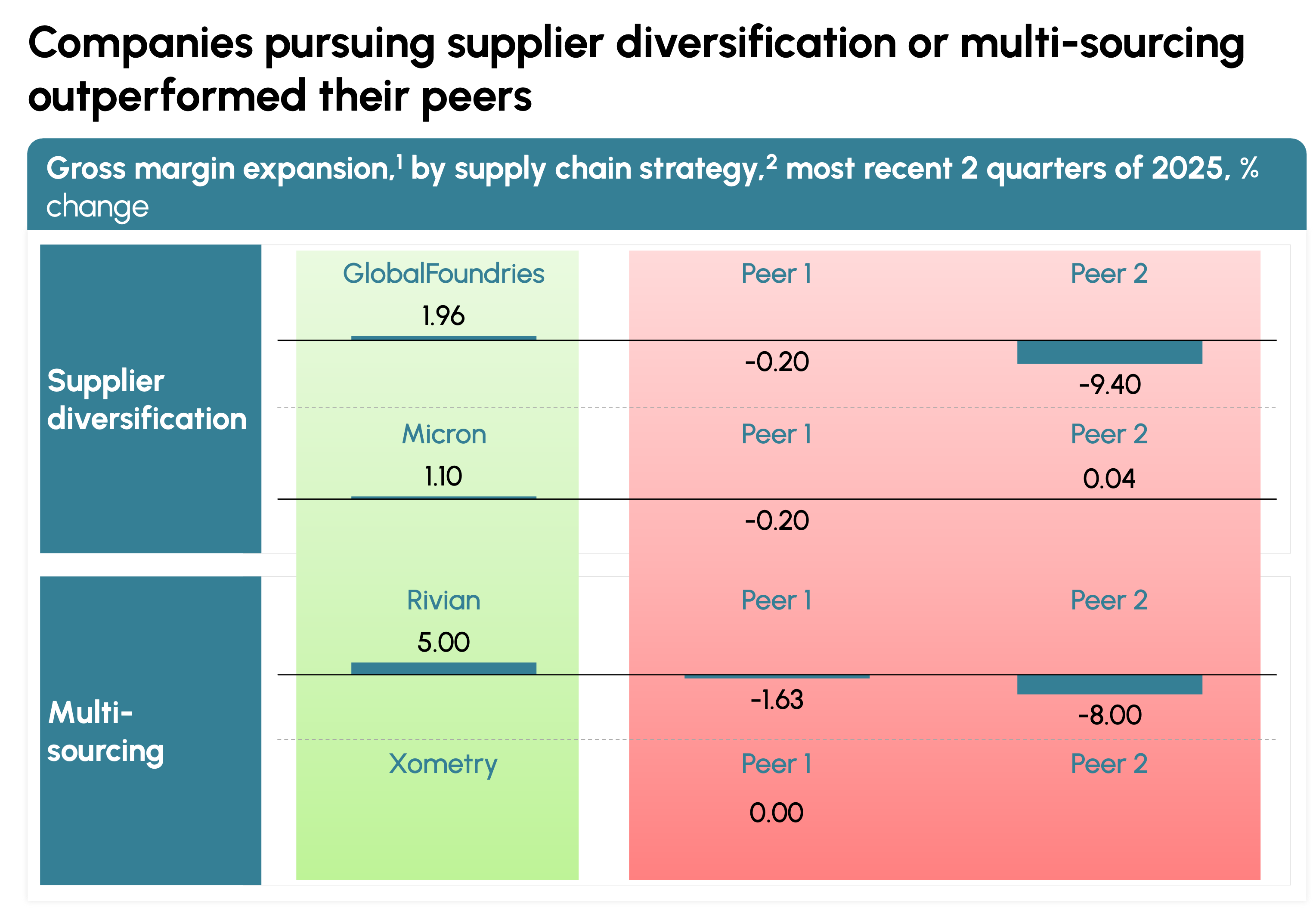 Companies pursuing supplier diversification or multi-sourcing outperformed their peers

Gross margin expansion,$^1$ by supply chain strategy,$^2$ most recent 2 quarters of 2025, % change

Supplier diversification

GlobalFoundries
1.96

Peer 1
-0.20

Peer 2
-9.40

Micron
1.10

Peer 1
-0.20

Peer 2
0.04

Multi-sourcing

Rivian
5.00

Peer 1
-1.63

Peer 2
-8.00

Xometry

Peer 1
0.00

Peer 2